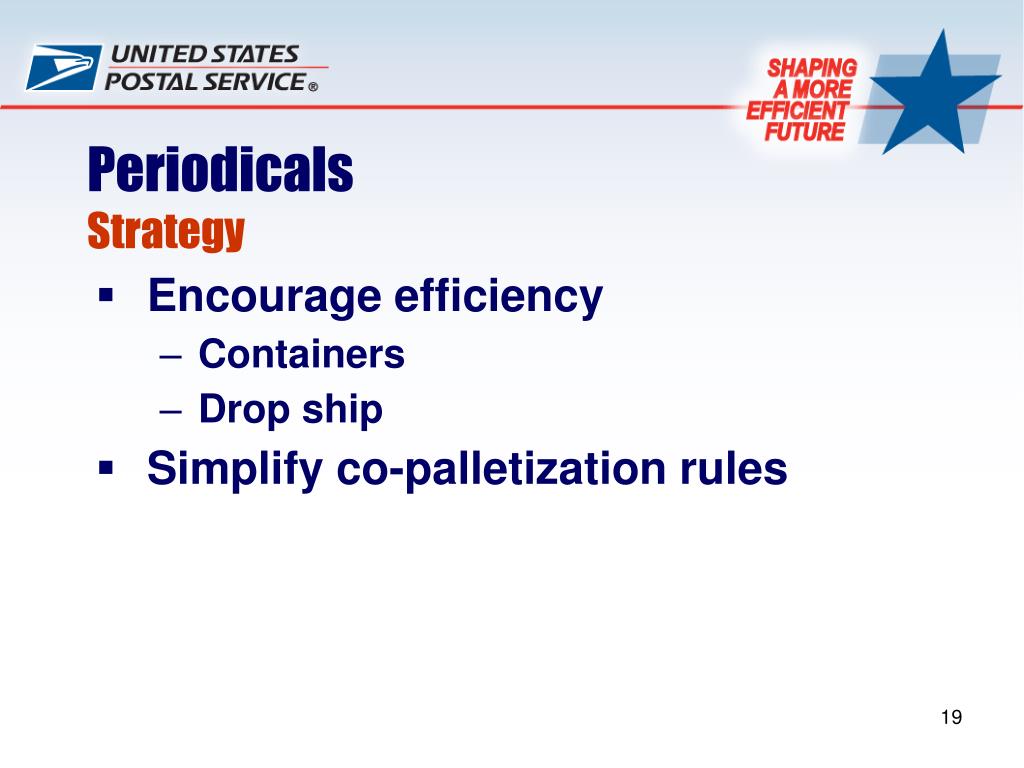 UNITED STATES POSTAL SERVICE ®

SHAPING A MORE EFFICIENT FUTURE

Periodicals
Strategy

▪ Encourage efficiency
– Containers
– Drop ship
▪ Simplify co-palletization rules

19